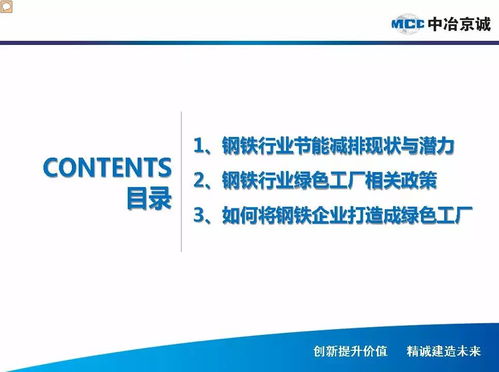 MCC 中冶京诚

CONTENTS
目录

1、钢铁行业节能减排现状与潜力
2、钢铁行业绿色工厂相关政策
3、如何将钢铁企业打造成绿色工厂

创新提升价值　精诚建造未来